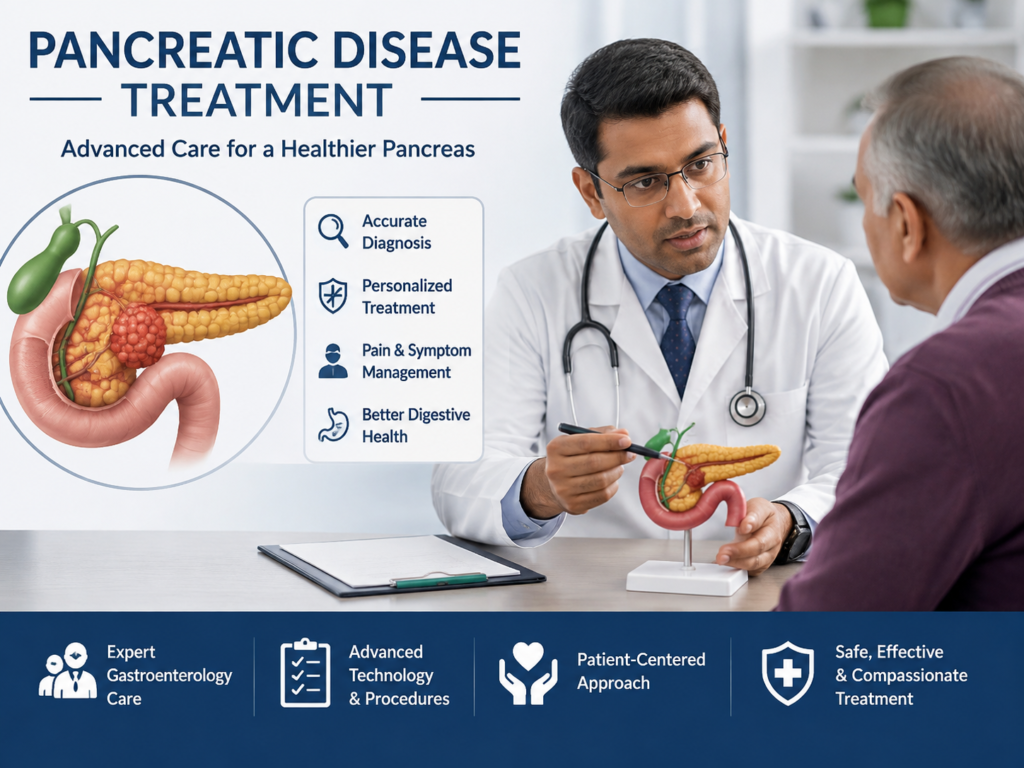 PANCREATIC DISEASE TREATMENT

Advanced Care for a Healthier Pancreas

Accurate Diagnosis

Personalized Treatment

Pain & Symptom Management

Better Digestive Health

Expert Gastroenterology Care

Advanced Technology & Procedures

Patient-Centered Approach

Safe, Effective & Compassionate Treatment